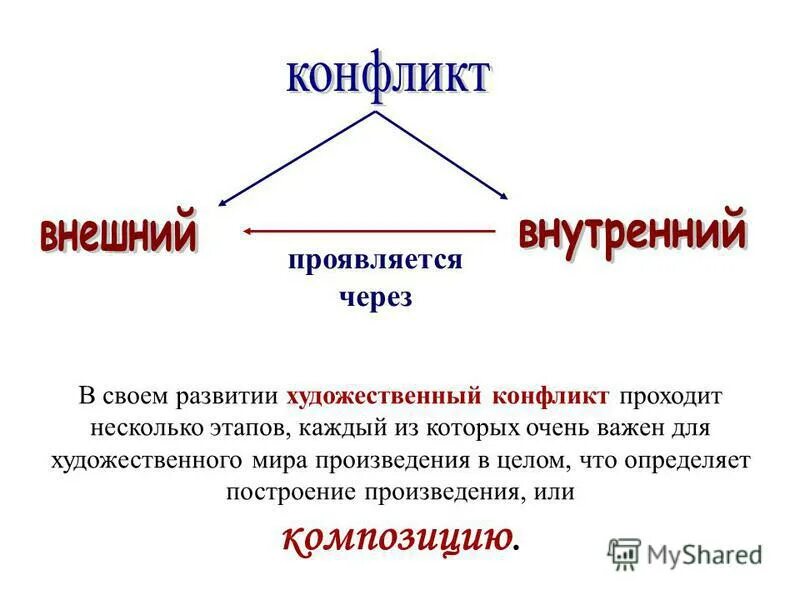 конфликт

внешний

внутренний

проявляется через

В своем развитии художественный конфликт проходит несколько этапов, каждый из которых очень важен для художественного мира произведения в целом, что определяет построение произведения, или

композицию.

MyShared